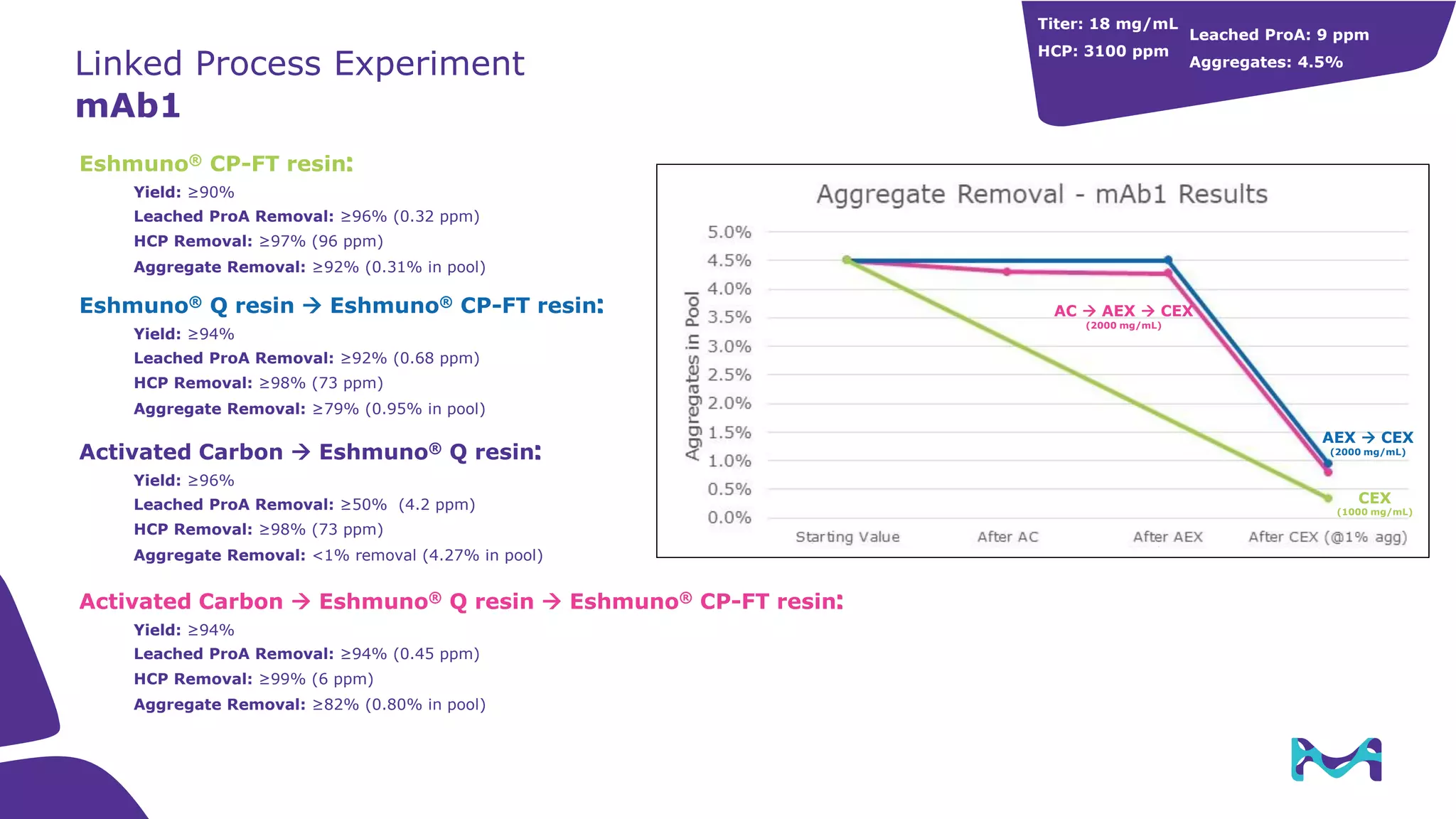 Titer: 18 mg/mL
HCP: 3100 ppm
Leached ProA: 9 ppm
Aggregates: 4.5%

Linked Process Experiment
mAb1

Eshmuno® CP-FT resin:
Yield: ≥90%
Leached ProA Removal: ≥96% (0.32 ppm)
HCP Removal: ≥97% (96 ppm)
Aggregate Removal: ≥92% (0.31% in pool)

Eshmuno® Q resin → Eshmuno® CP-FT resin:
Yield: ≥94%
Leached ProA Removal: ≥92% (0.68 ppm)
HCP Removal: ≥98% (73 ppm)
Aggregate Removal: ≥79% (0.95% in pool)

Activated Carbon → Eshmuno® Q resin:
Yield: ≥96%
Leached ProA Removal: ≥50% (4.2 ppm)
HCP Removal: ≥98% (73 ppm)
Aggregate Removal: <1% removal (4.27% in pool)

Activated Carbon → Eshmuno® Q resin → Eshmuno® CP-FT resin:
Yield: ≥94%
Leached ProA Removal: ≥94% (0.45 ppm)
HCP Removal: ≥99% (6 ppm)
Aggregate Removal: ≥82% (0.80% in pool)

Aggregate Removal - mAb1 Results
Aggregates in Pool
5.0%
4.5%
4.0%
3.5%
3.0%
2.5%
2.0%
1.5%
1.0%
0.5%
0.0%
AC → AEX → CEX
(2000 mg/mL)
AEX → CEX
(2000 mg/mL)
CEX
(1000 mg/mL)
Starting Value
After AC
After AEX
After CEX (@1% agg)